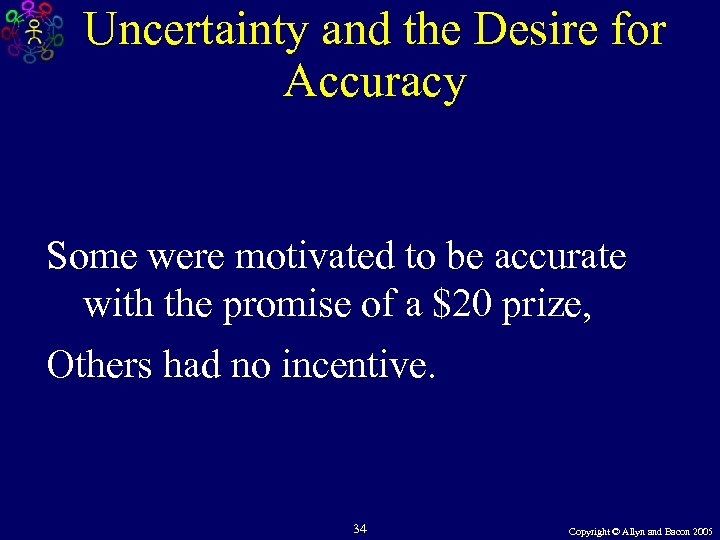 Uncertainty and the Desire for Accuracy

Some were motivated to be accurate with the promise of a \$20 prize,

Others had no incentive.

34

Copyright © Allyn and Bacon 2005